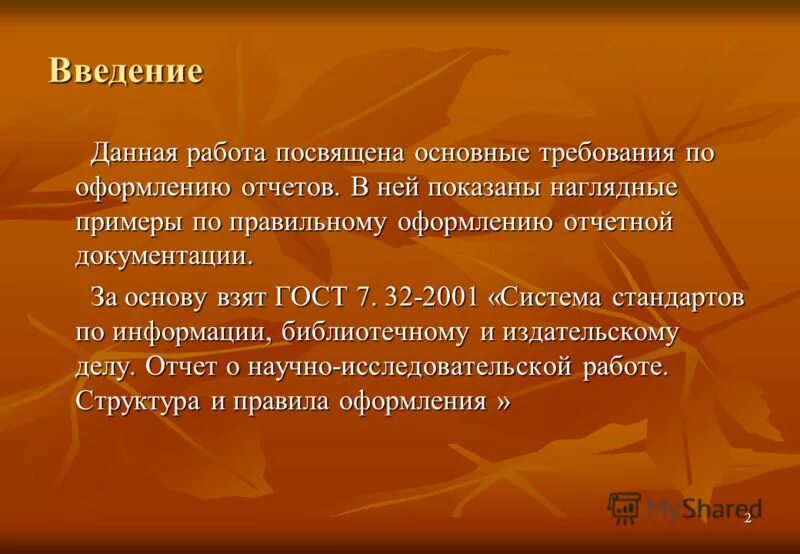 Введение

Данная работа посвящена основные требования по оформлению отчетов. В ней показаны наглядные примеры по правильному оформлению отчетной документации.

За основу взят ГОСТ 7. 32-2001 «Система стандартов по информации, библиотечному и издательскому делу. Отчет о научно-исследовательской работе. Структура и правила оформления »

MyShared

2